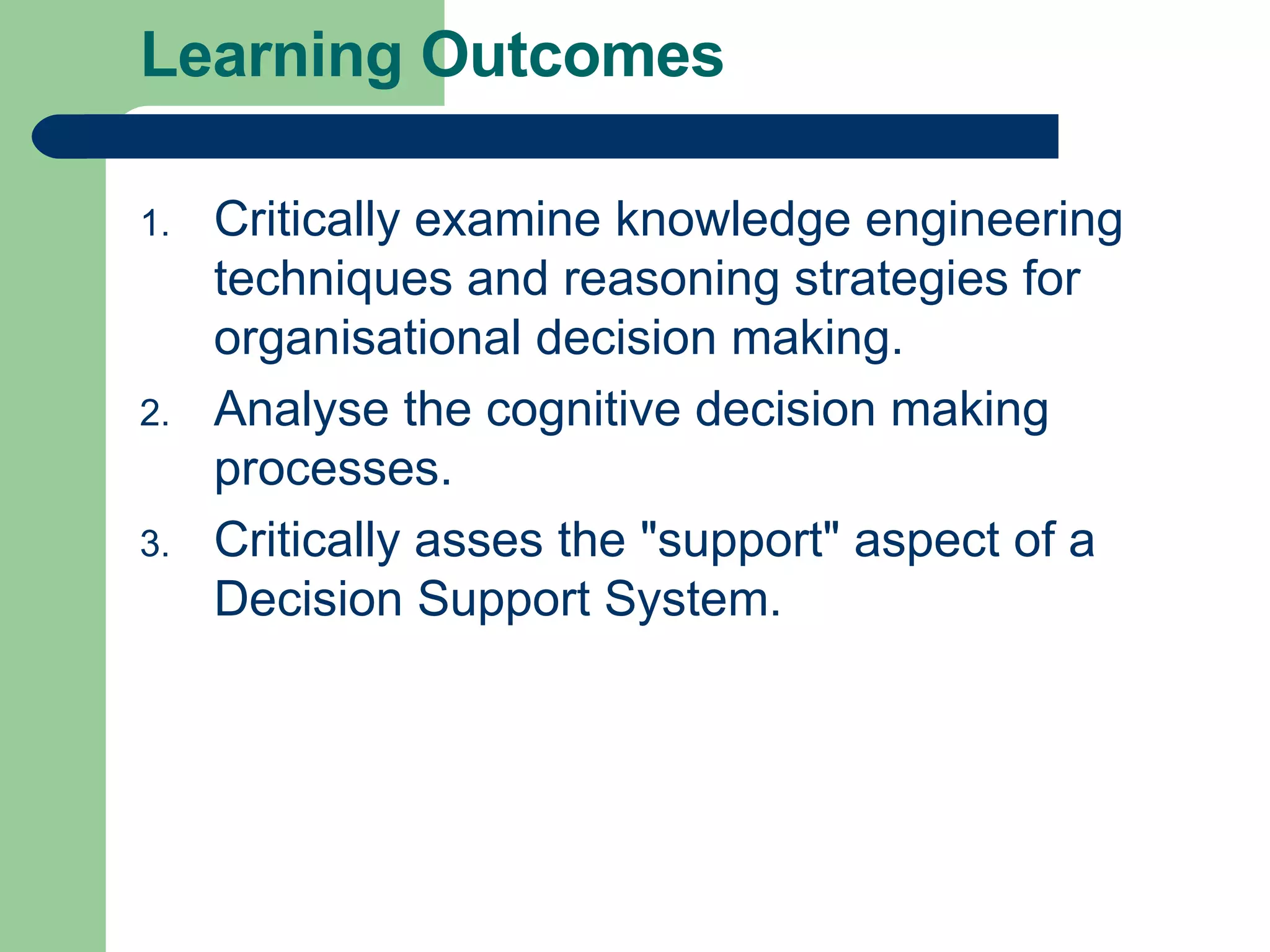 Learning Outcomes

1. Critically examine knowledge engineering techniques and reasoning strategies for organisational decision making.
2. Analyse the cognitive decision making processes.
3. Critically asses the "support" aspect of a Decision Support System.